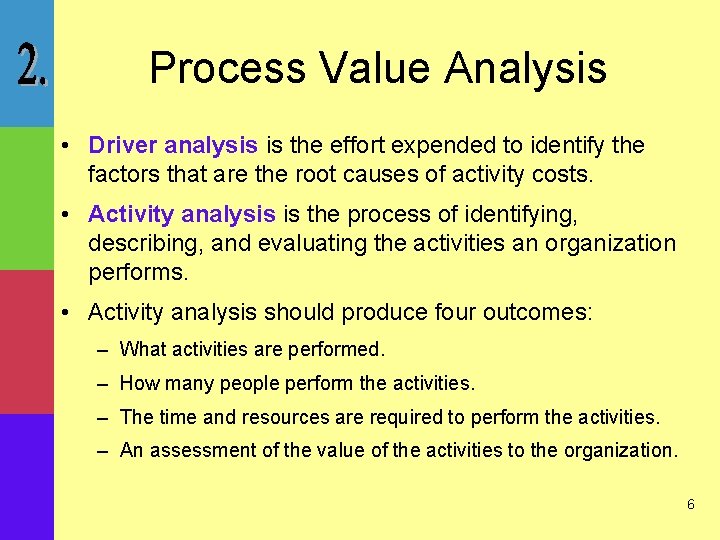 2.

Process Value Analysis

• Driver analysis is the effort expended to identify the factors that are the root causes of activity costs.

• Activity analysis is the process of identifying, describing, and evaluating the activities an organization performs.

• Activity analysis should produce four outcomes:

– What activities are performed.

– How many people perform the activities.

– The time and resources are required to perform the activities.

– An assessment of the value of the activities to the organization.

6